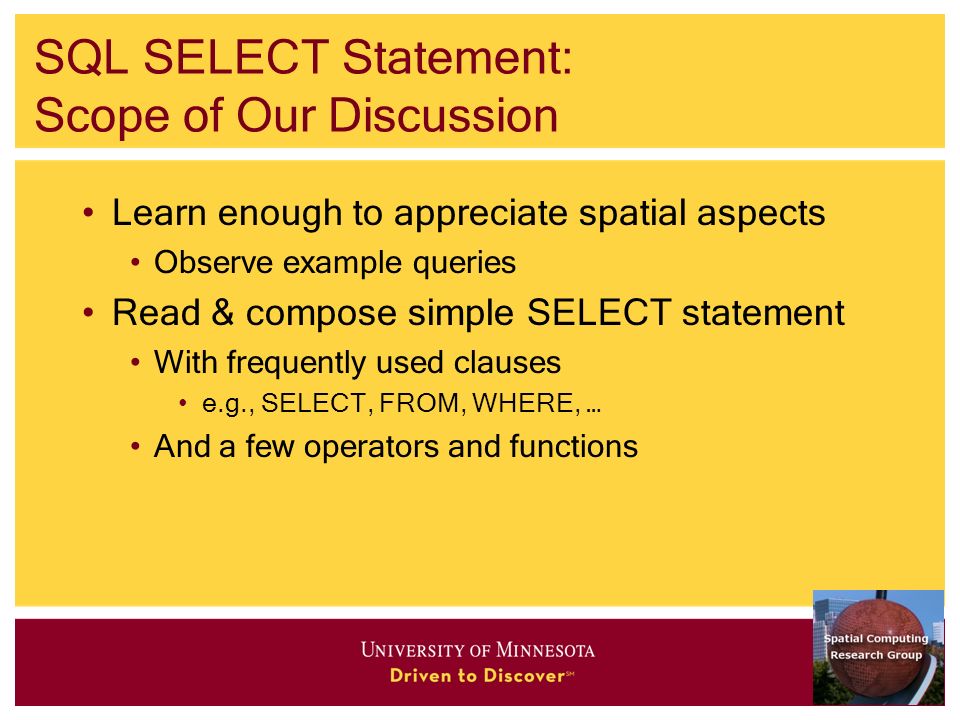 SQL SELECT Statement:
Scope of Our Discussion

• Learn enough to appreciate spatial aspects
  • Observe example queries
• Read & compose simple SELECT statement
  • With frequently used clauses
    • e.g., SELECT, FROM, WHERE, …
  • And a few operators and functions

UNIVERSITY OF MINNESOTA
Driven to Discover℠

Spatial Computing
Research Group